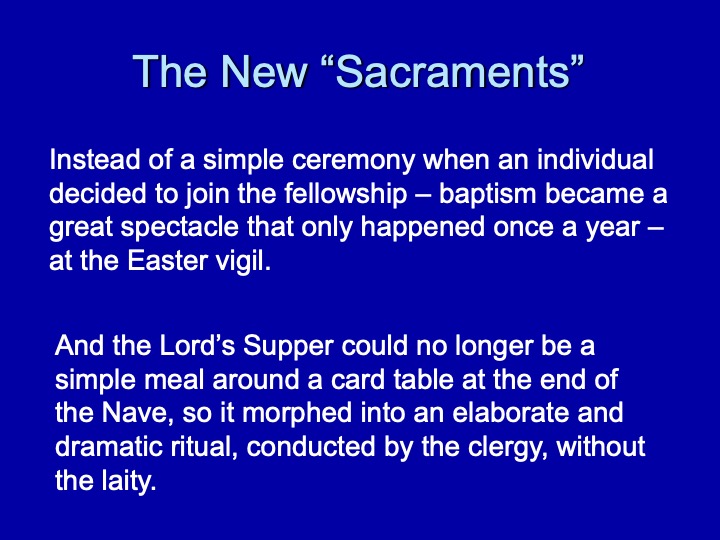 The New “Sacraments”

Instead of a simple ceremony when an individual decided to join the fellowship – baptism became a great spectacle that only happened once a year – at the Easter vigil.

And the Lord’s Supper could no longer be a simple meal around a card table at the end of the Nave, so it morphed into an elaborate and dramatic ritual, conducted by the clergy, without the laity.